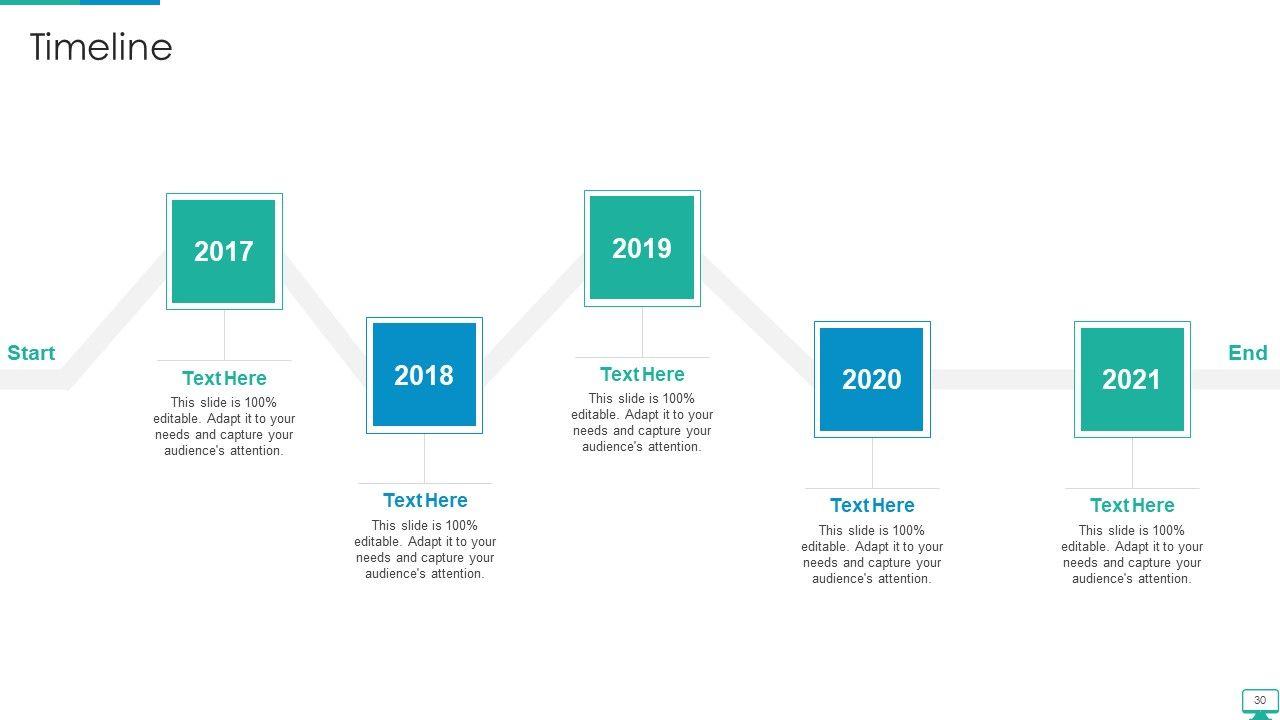 Timeline

Start

2017

Text Here

This slide is 100% editable. Adapt it to your needs and capture your audience's attention.

2018

Text Here

This slide is 100% editable. Adapt it to your needs and capture your audience's attention.

2019

Text Here

This slide is 100% editable. Adapt it to your needs and capture your audience's attention.

2020

Text Here

This slide is 100% editable. Adapt it to your needs and capture your audience's attention.

2021

Text Here

This slide is 100% editable. Adapt it to your needs and capture your audience's attention.

End

30